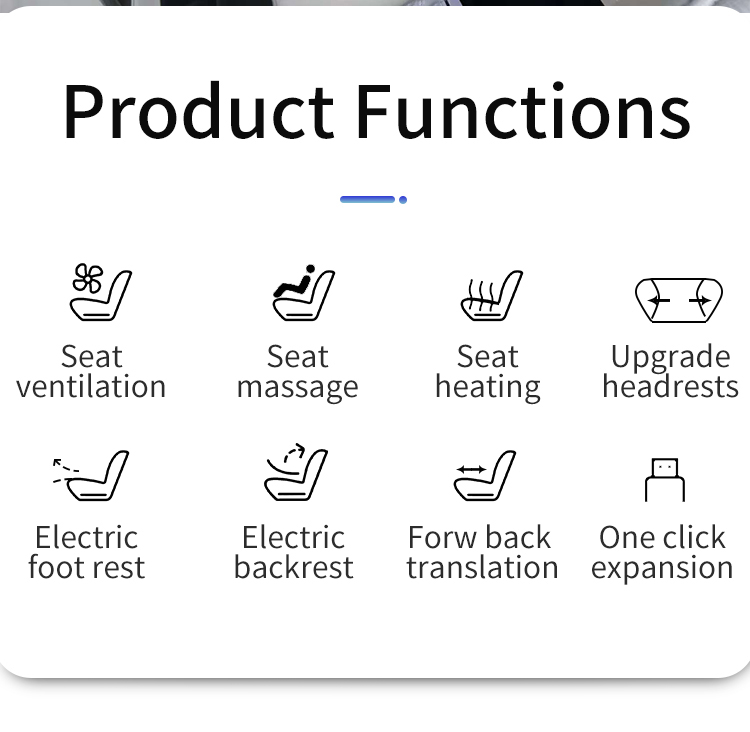 Product Functions

Seat ventilation

Seat massage

Seat heating

Upgrade headrests

Electric foot rest

Electric backrest

Forw back translation

One click expansion